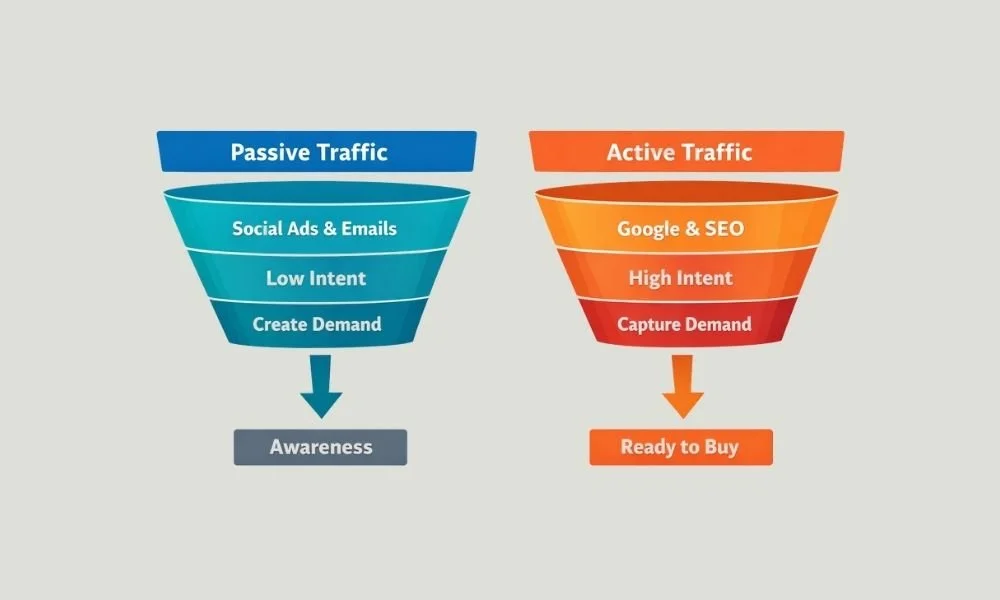 Passive Traffic

Social Ads & Emails

Low Intent

Create Demand

Awareness

Active Traffic

Google & SEO

High Intent

Capture Demand

Ready to Buy